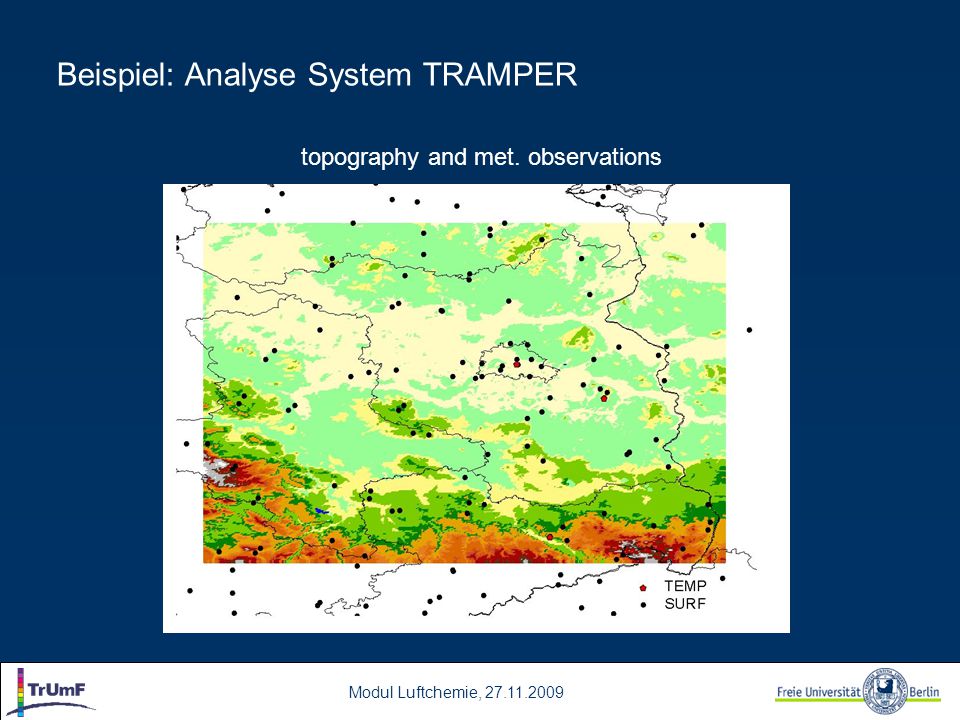 Beispiel: Analyse System TRAMPER

topography and met. observations

TEMP
SURF

TrUmF

Modul Luftchemie, 27.11.2009

Freie Universität Berlin